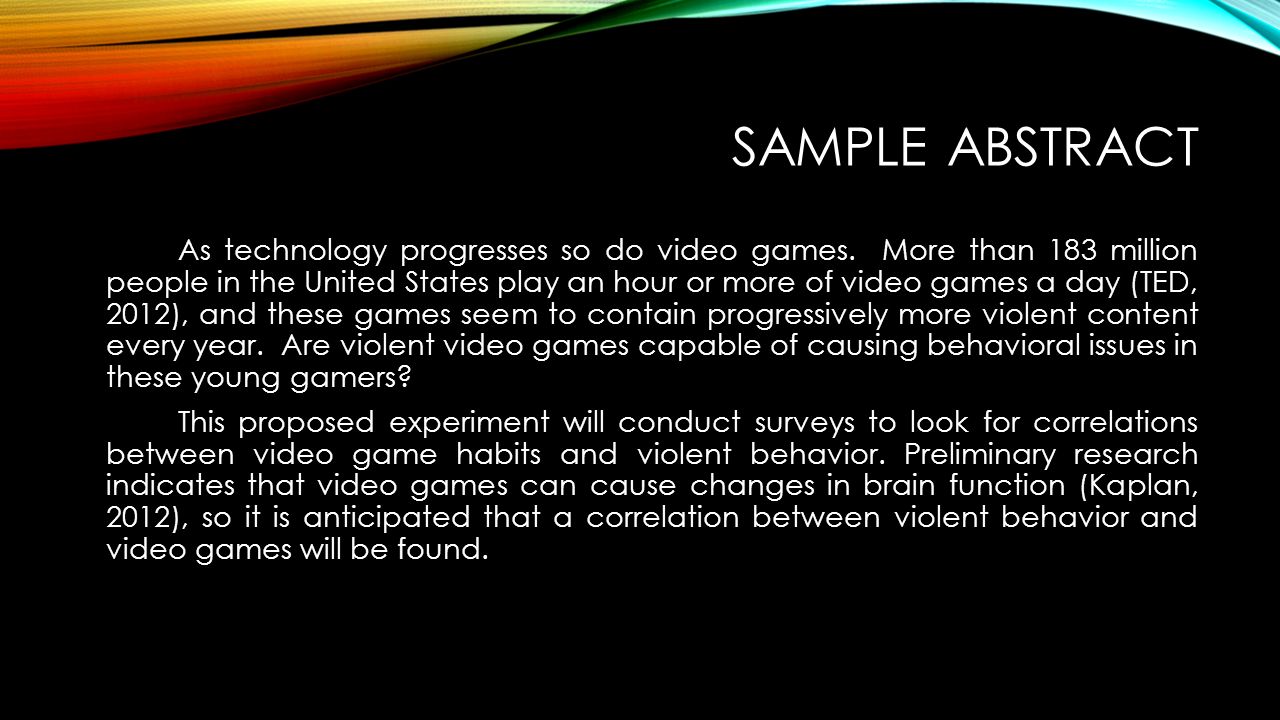 SAMPLE ABSTRACT

As technology progresses so do video games. More than 183 million people in the United States play an hour or more of video games a day (TED, 2012), and these games seem to contain progressively more violent content every year. Are violent video games capable of causing behavioral issues in these young gamers?

This proposed experiment will conduct surveys to look for correlations between video game habits and violent behavior. Preliminary research indicates that video games can cause changes in brain function (Kaplan, 2012), so it is anticipated that a correlation between violent behavior and video games will be found.